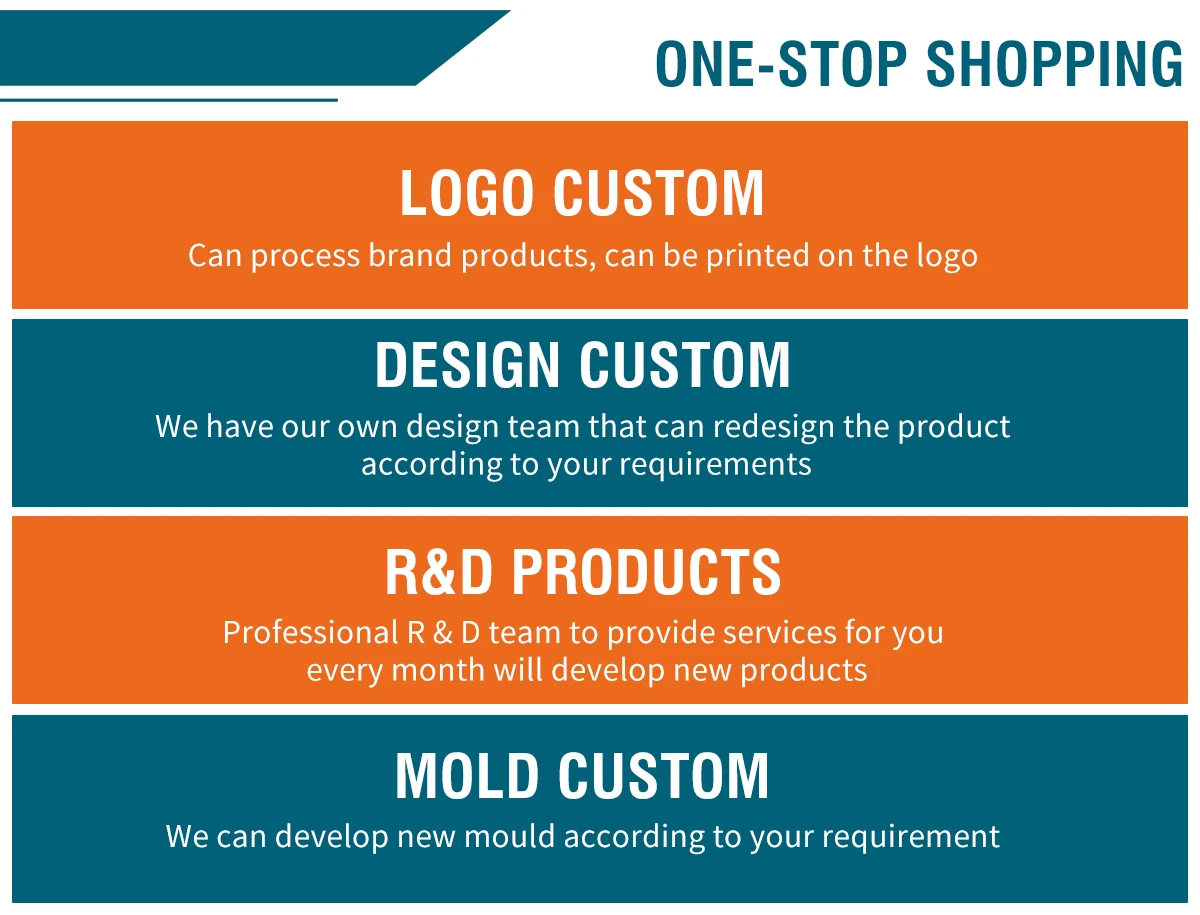 ONE-STOP SHOPPING

LOGO CUSTOM

Can process brand products, can be printed on the logo

DESIGN CUSTOM

We have our own design team that can redesign the product according to your requirements

R&D PRODUCTS

Professional R & D team to provide services for you every month will develop new products

MOLD CUSTOM

We can develop new mould according to your requirement